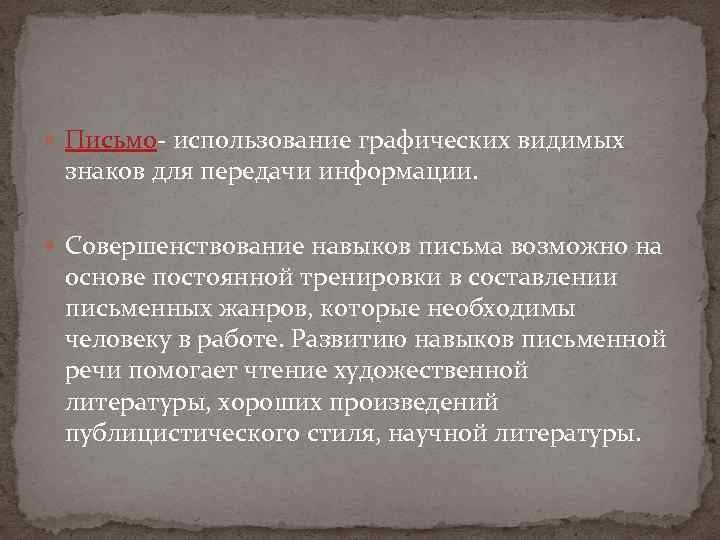 Письмо- использование графических видимых знаков для передачи информации.

Совершенствование навыков письма возможно на основе постоянной тренировки в составлении письменных жанров, которые необходимы человеку в работе. Развитию навыков письменной речи помогает чтение художественной литературы, хороших произведений публицистического стиля, научной литературы.